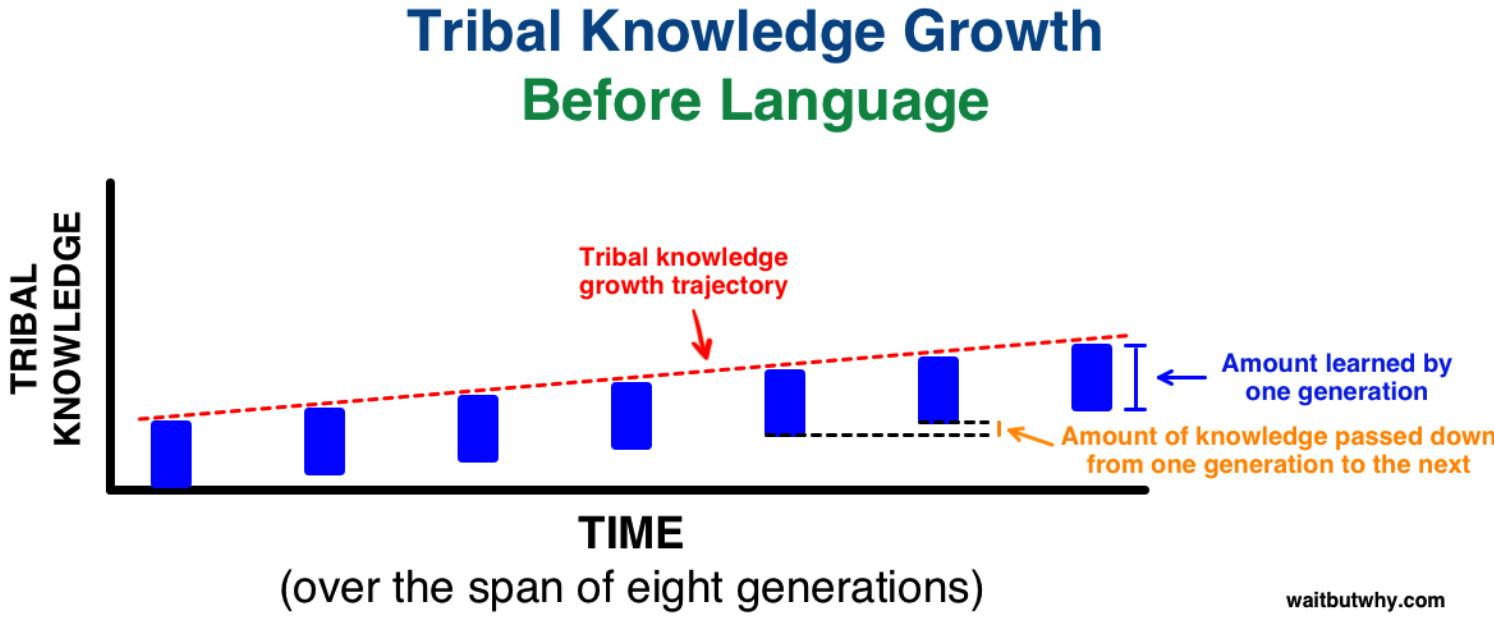 Tribal Knowledge Growth
Before Language

TRIBAL KNOWLEDGE

Tribal knowledge growth trajectory

Amount learned by one generation

Amount of knowledge passed down from one generation to the next

TIME
(over the span of eight generations)

waitbutwhy.com